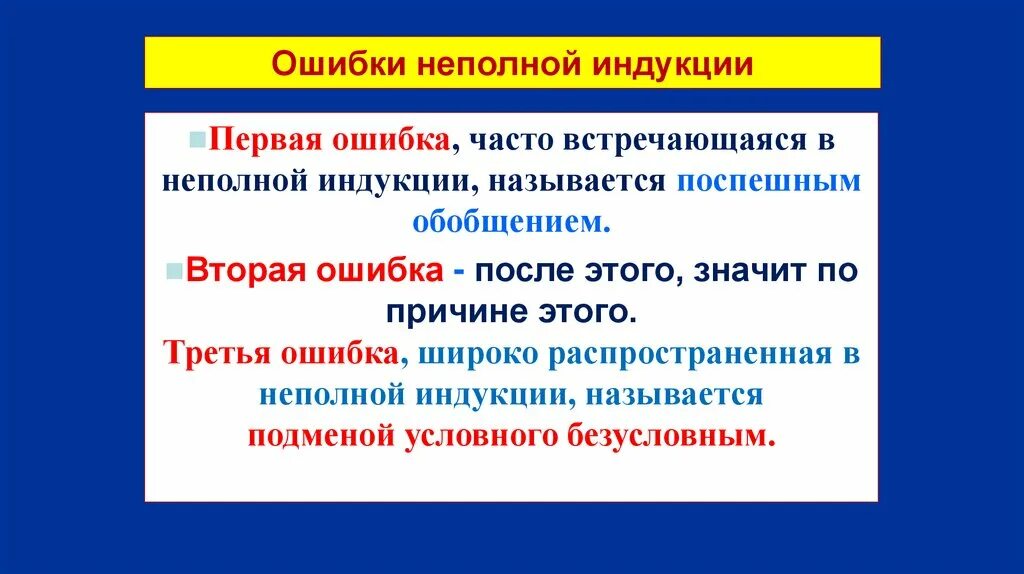 Ошибки неполной индукции

Первая ошибка, часто встречающаяся в неполной индукции, называется поспешным обобщением.

Вторая ошибка - после этого, значит по причине этого.

Третья ошибка, широко распространенная в неполной индукции, называется подменой условного безусловным.